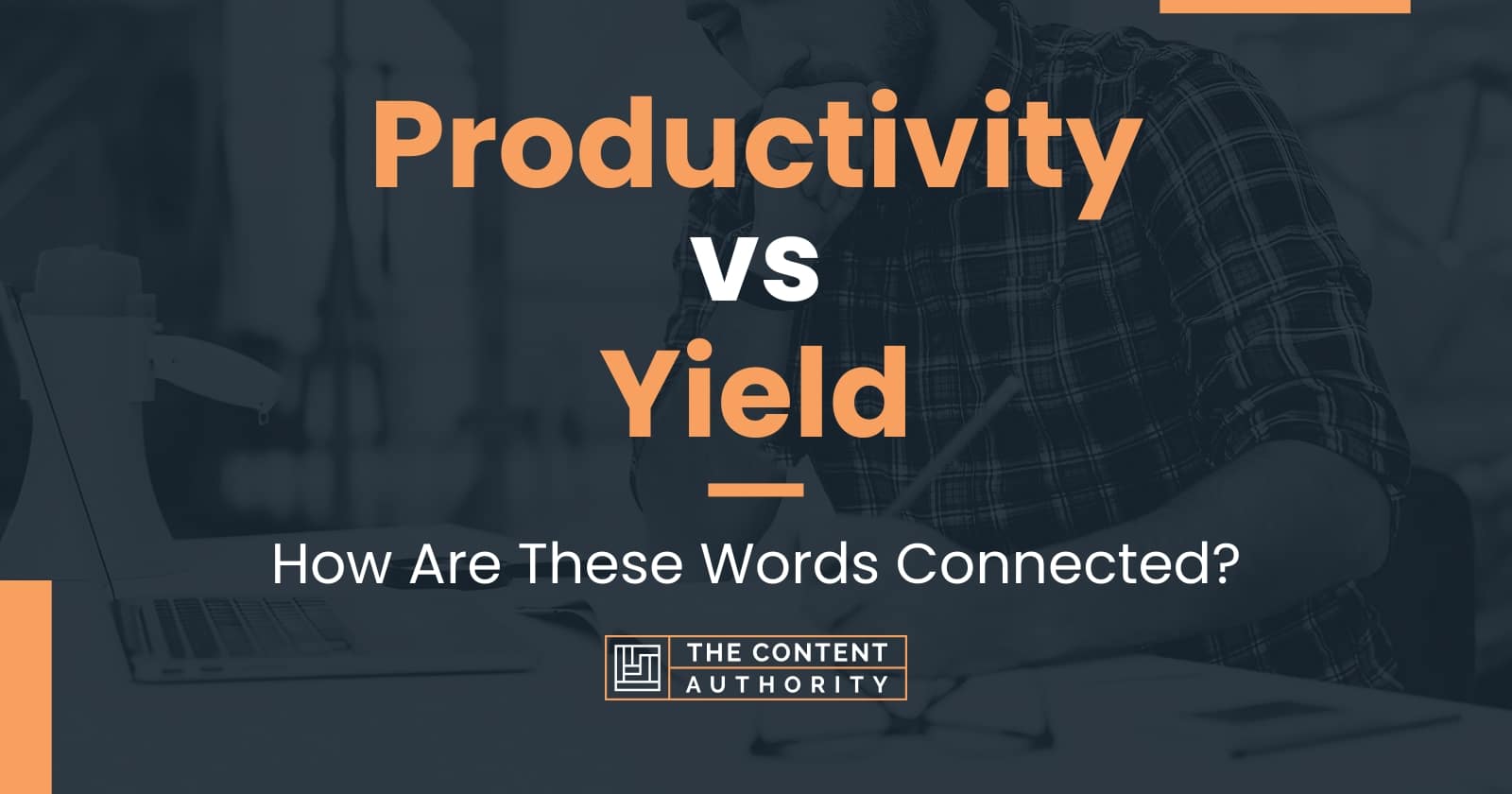 Productivity
vs
Yield

How Are These Words Connected?

THE CONTENT AUTHORITY